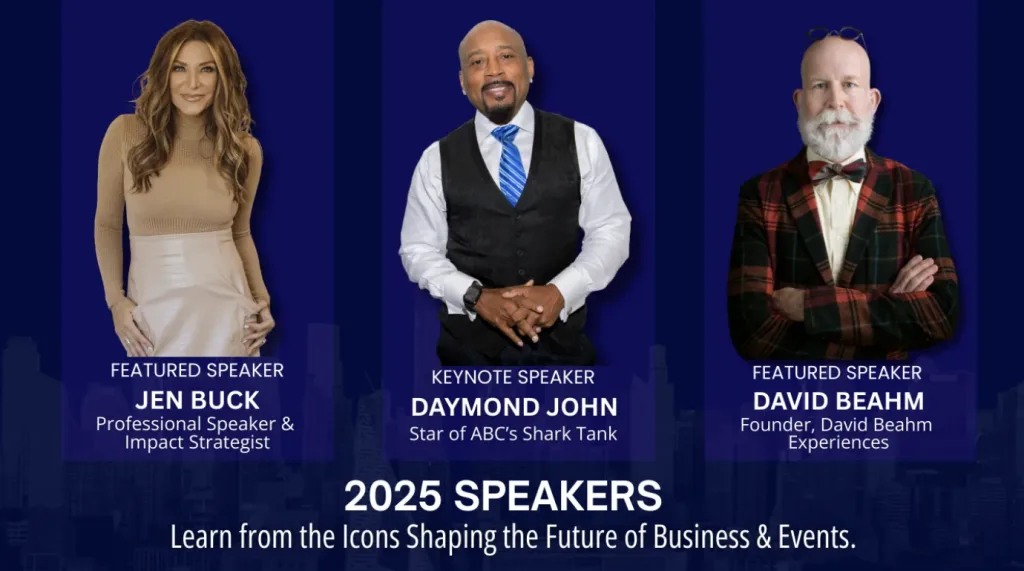 FEATURED SPEAKER
JEN BUCK
Professional Speaker & Impact Strategist

KEYNOTE SPEAKER
DAYMOND JOHN
Star of ABC's Shark Tank

FEATURED SPEAKER
DAVID BEAHM
Founder, David Beahm Experiences

2025 SPEAKERS
Learn from the Icons Shaping the Future of Business & Events.